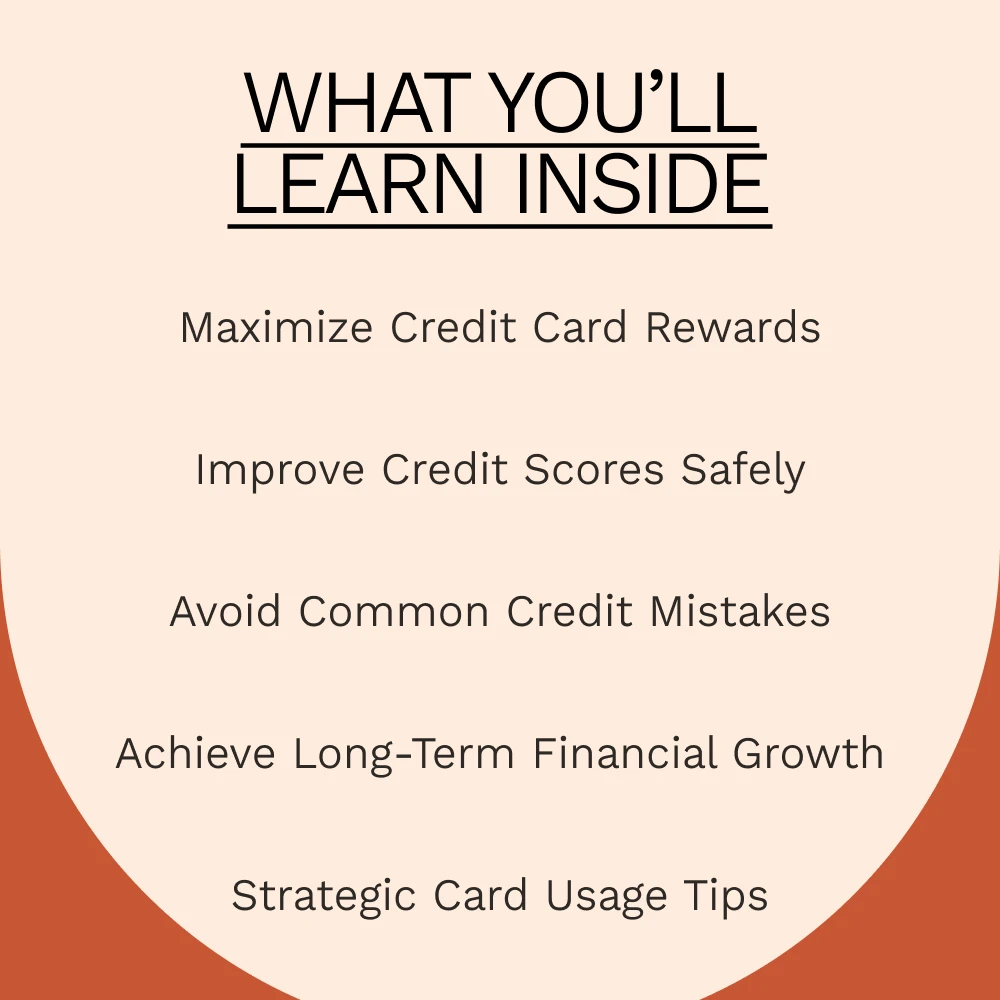 WHAT YOU’LL LEARN INSIDE

Maximize Credit Card Rewards

Improve Credit Scores Safely

Avoid Common Credit Mistakes

Achieve Long-Term Financial Growth

Strategic Card Usage Tips